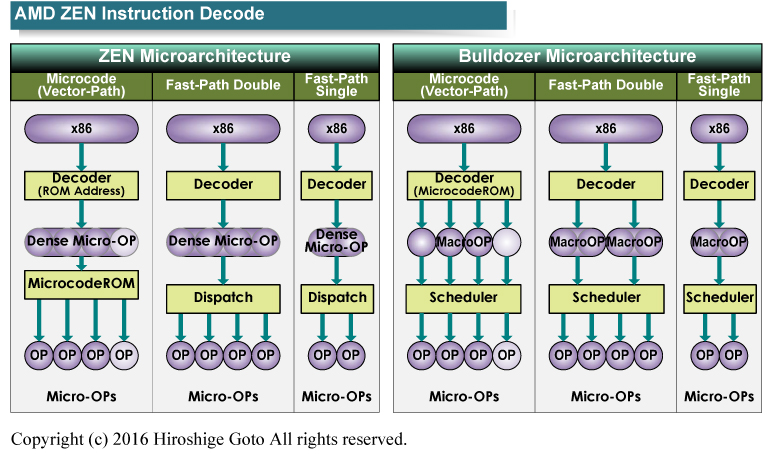 AMD ZEN Instruction Decode

ZEN Microarchitecture

Microcode (Vector-Path)

x86

Decoder (ROM Address)

Dense Micro-OP

MicrocodeROM

OP OP OP OP

Micro-OPs

Fast-Path Double

x86

Decoder

Dense Micro-OP

Dispatch

OP OP OP OP

Micro-OPs

Fast-Path Single

x86

Decoder

Dense Micro-OP

Dispatch

OP OP

Micro-OPs

Bulldozer Microarchitecture

Microcode (Vector-Path)

x86

Decoder (MicrocodeROM)

MacroOP

Scheduler

OP OP OP OP

Micro-OPs

Fast-Path Double

x86

Decoder

MacroOP MacroOP

Scheduler

OP OP OP OP

Micro-OPs

Fast-Path Single

x86

Decoder

MacroOP

Scheduler

OP OP

Micro-OPs

Copyright (c) 2016 Hiroshige Goto All rights reserved.